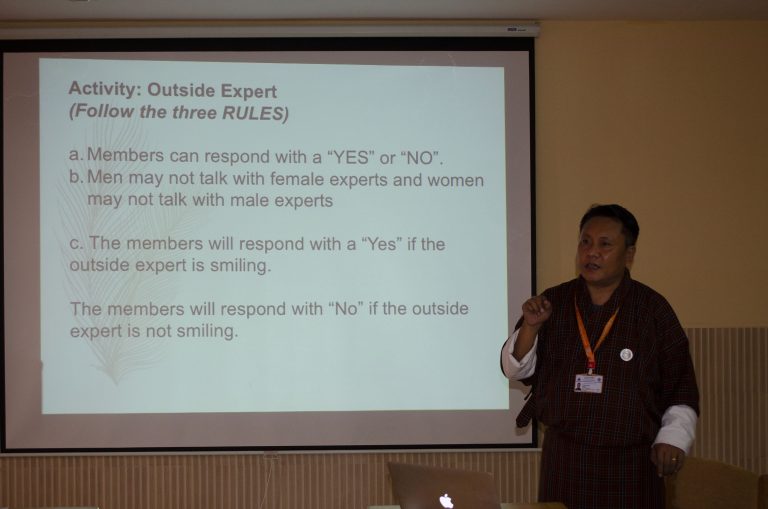 Activity: Outside Expert
(Follow the three RULES)

a. Members can respond with a “YES” or “NO”.
b. Men may not talk with female experts and women may not talk with male experts

c. The members will respond with a “Yes” if the outside expert is smiling.

The members will respond with “No” if the outside expert is not smiling.